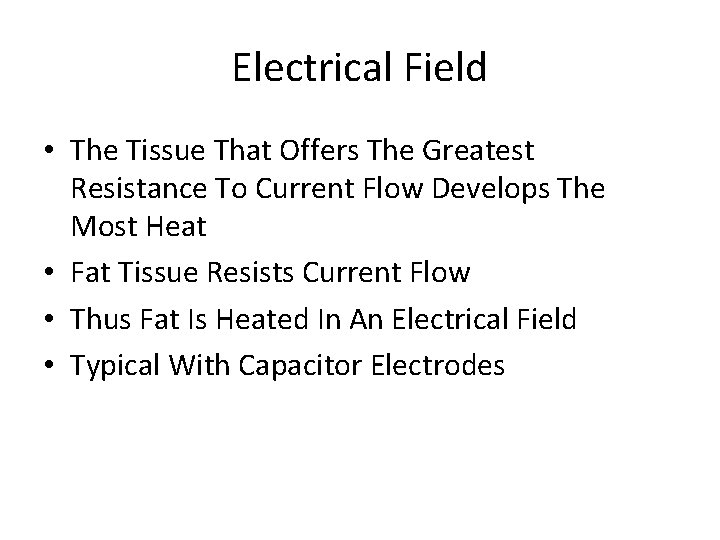 Electrical Field

• The Tissue That Offers The Greatest Resistance To Current Flow Develops The Most Heat
• Fat Tissue Resists Current Flow
• Thus Fat Is Heated In An Electrical Field
• Typical With Capacitor Electrodes